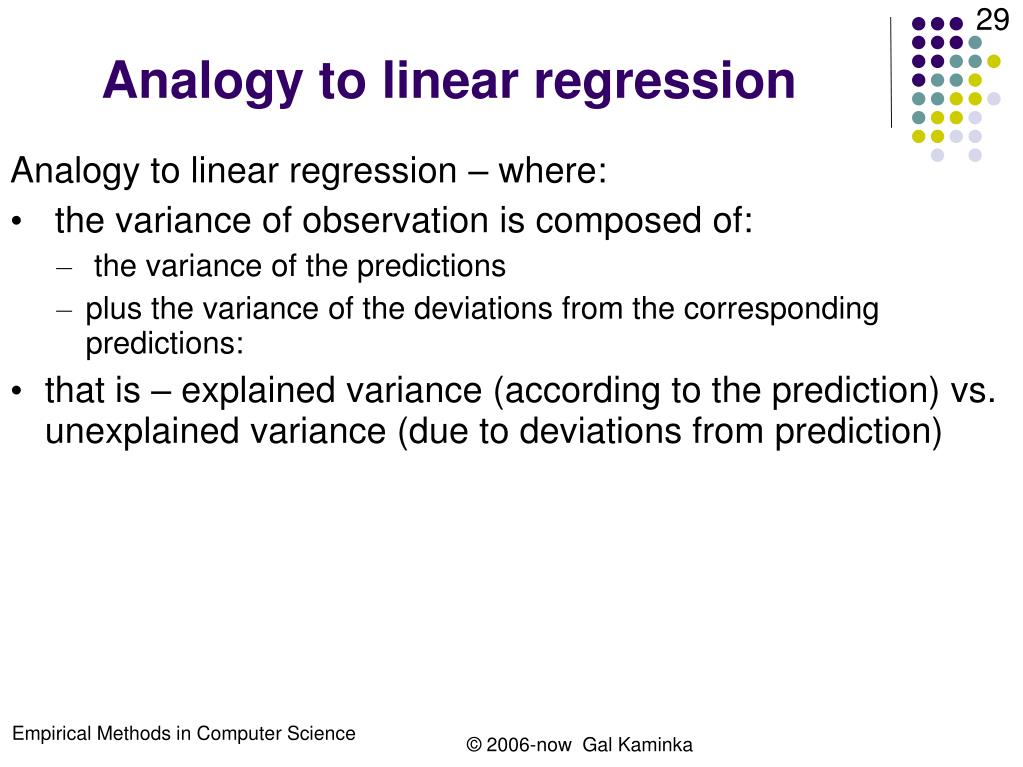 29

Analogy to linear regression

Analogy to linear regression – where:

• the variance of observation is composed of:
– the variance of the predictions
– plus the variance of the deviations from the corresponding predictions:

• that is – explained variance (according to the prediction) vs. unexplained variance (due to deviations from prediction)

Empirical Methods in Computer Science

© 2006-now Gal Kaminka